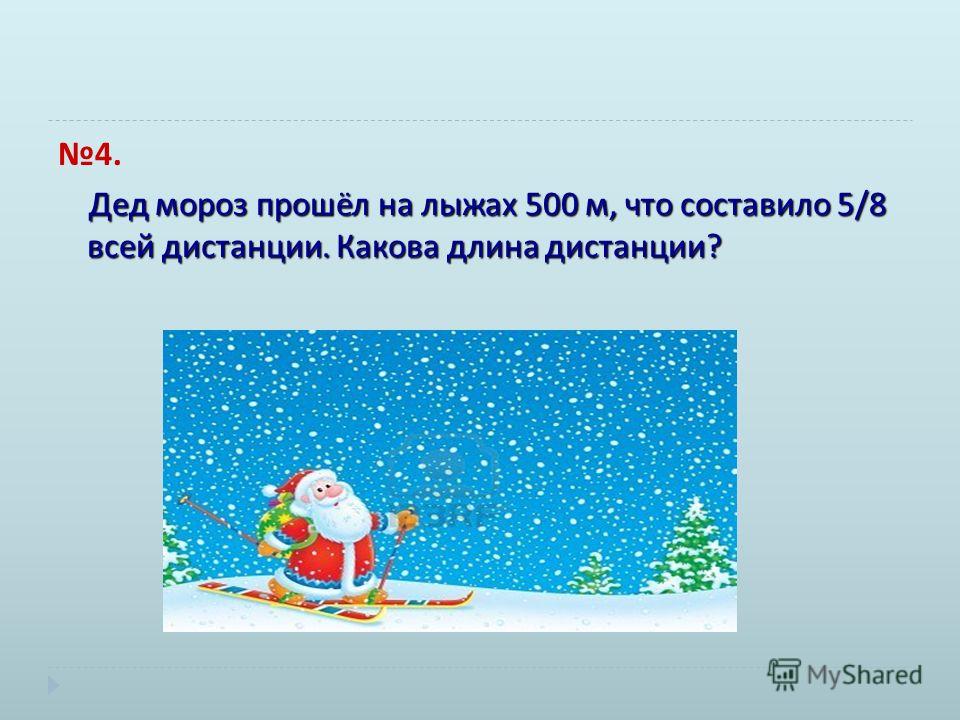 №4.

Дед мороз прошёл на лыжах 500 м, что составило 5/8 всей дистанции. Какова длина дистанции?

MyShared